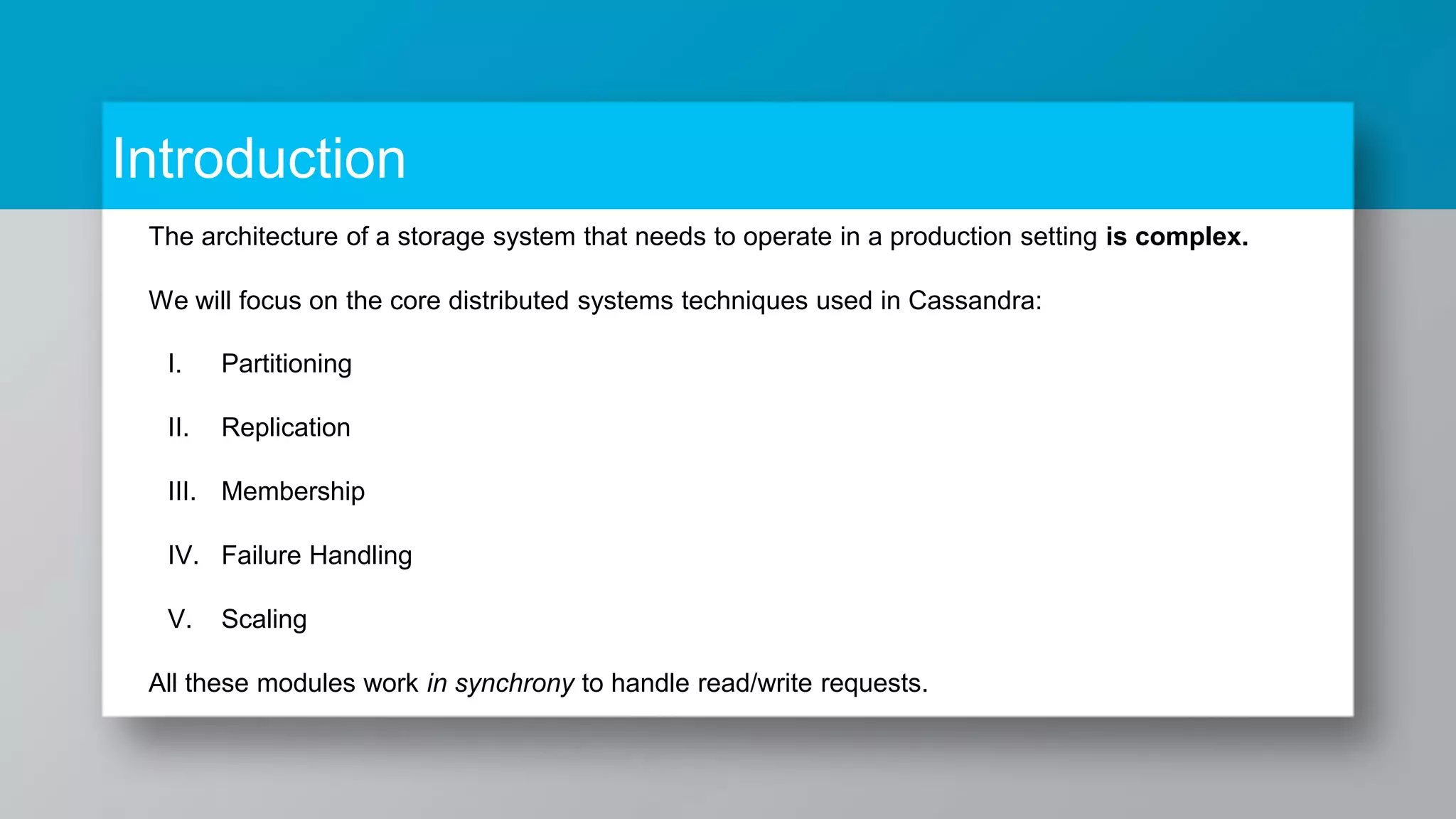 Introduction

The architecture of a storage system that needs to operate in a production setting is complex.

We will focus on the core distributed systems techniques used in Cassandra:

I. Partitioning

II. Replication

III. Membership

IV. Failure Handling

V. Scaling

All these modules work in synchrony to handle read/write requests.